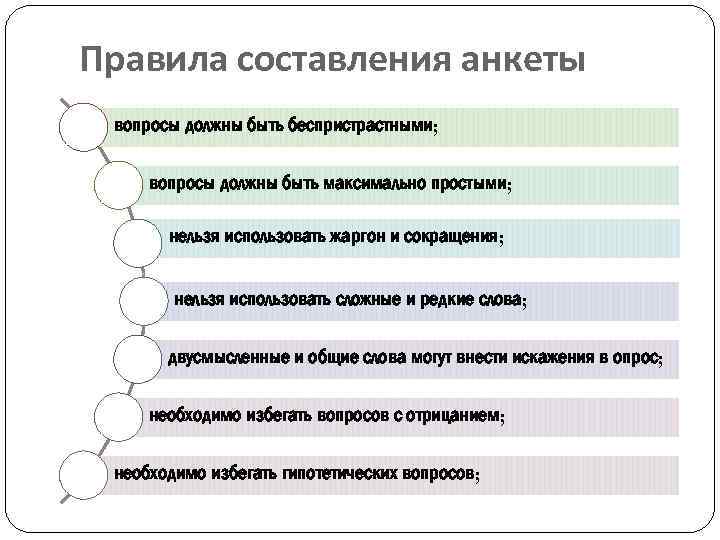 Правила составления анкеты

вопросы должны быть беспристрастными;

вопросы должны быть максимально простыми;

нельзя использовать жаргон и сокращения;

нельзя использовать сложные и редкие слова;

двусмысленные и общие слова могут внести искажения в опрос;

необходимо избегать вопросов с отрицанием;

необходимо избегать гипотетических вопросов;